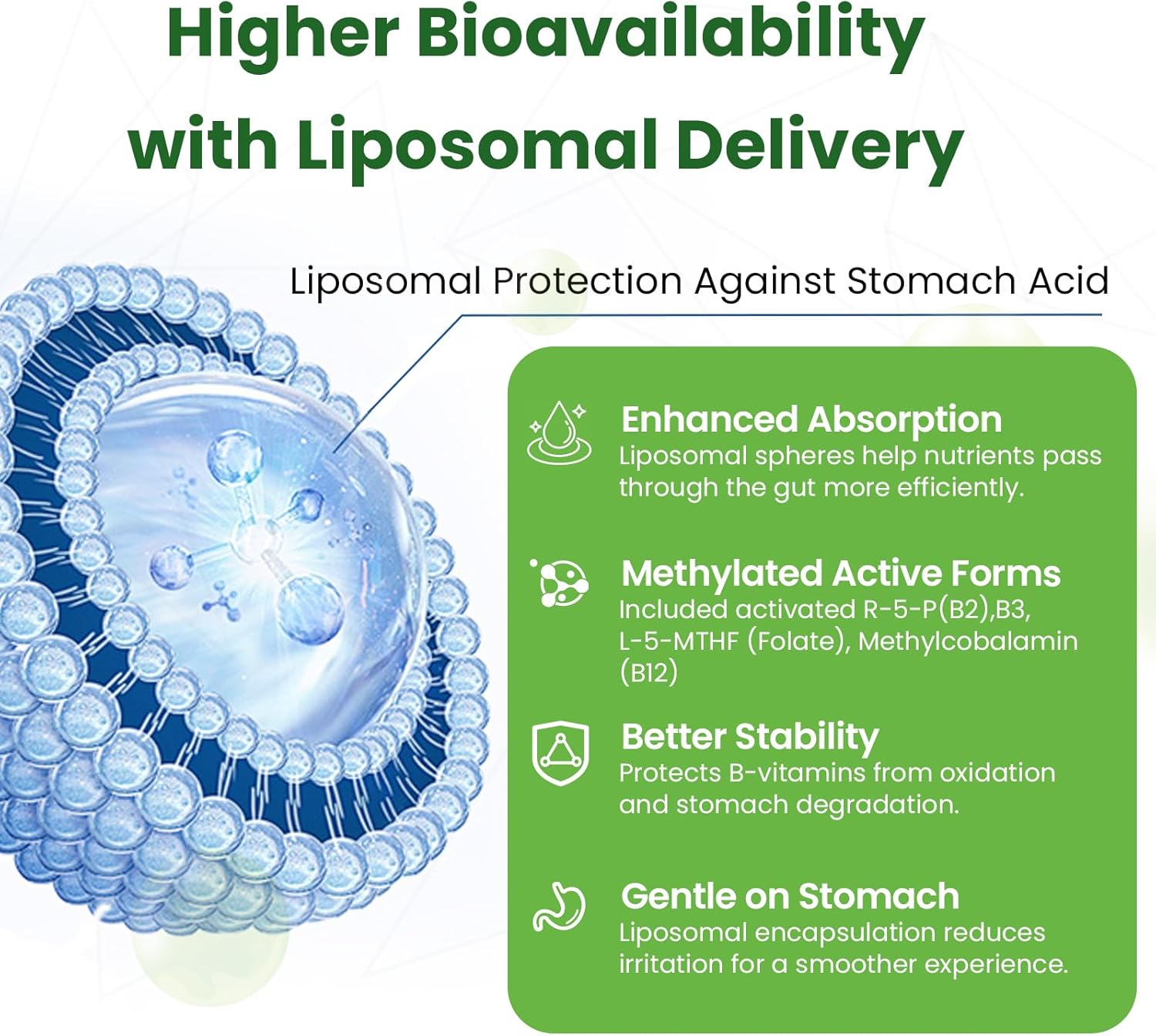 Higher Bioavailability with Liposomal Delivery

Liposomal Protection Against Stomach Acid

Enhanced Absorption
Liposomal spheres help nutrients pass through the gut more efficiently.

Methylated Active Forms
Included activated R-5-P(B2),B3, L-5-MTHF (Folate), Methylcobalamin (B12)

Better Stability
Protects B-vitamins from oxidation and stomach degradation.

Gentle on Stomach
Liposomal encapsulation reduces irritation for a smoother experience.